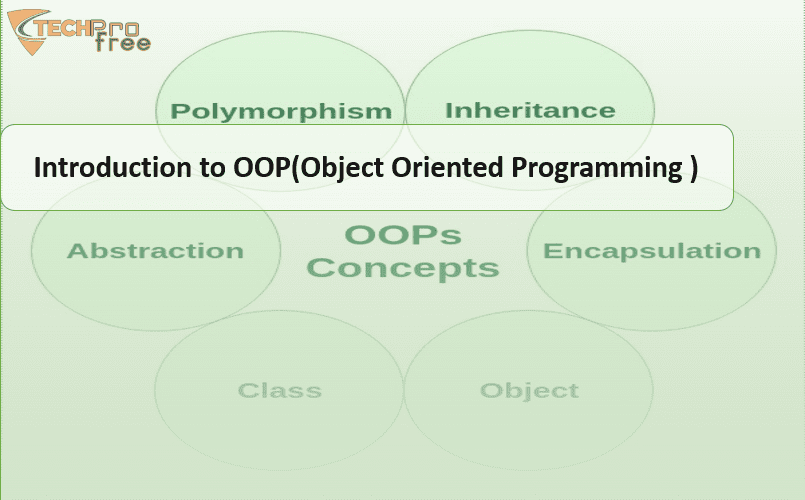 TECHPro free

Polymorphism

Inheritance

Introduction to OOP(Object Oriented Programming )

Abstraction

OOPs Concepts

Encapsulation

Class

Object